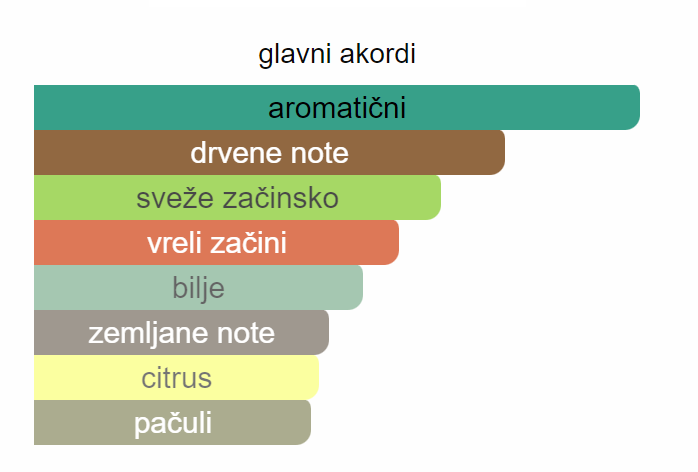 glavni akordi

aromatični

drvene note

sveže začinsko

vreli začini

bilje

zemljane note

citrus

pačuli